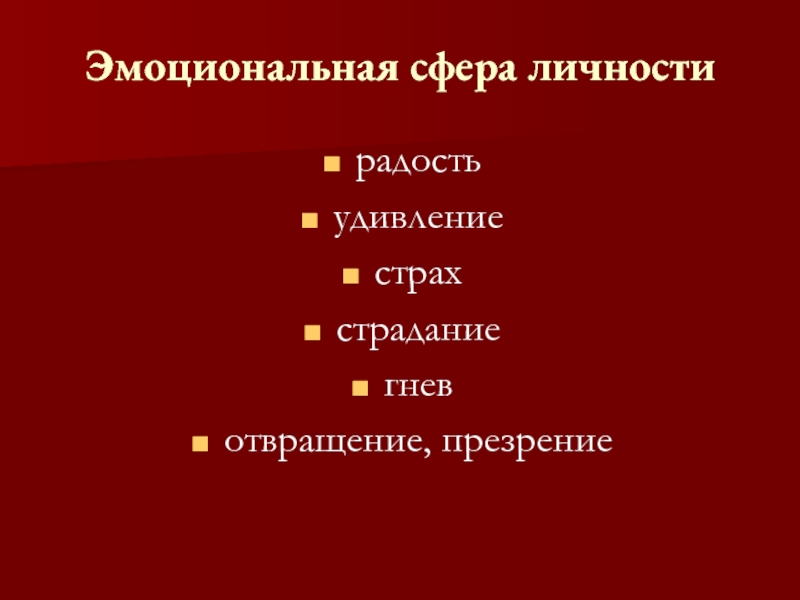 Эмоциональная сфера личности

- радость
- удивление
- страх
- страдание
- гнев
- отвращение, презрение